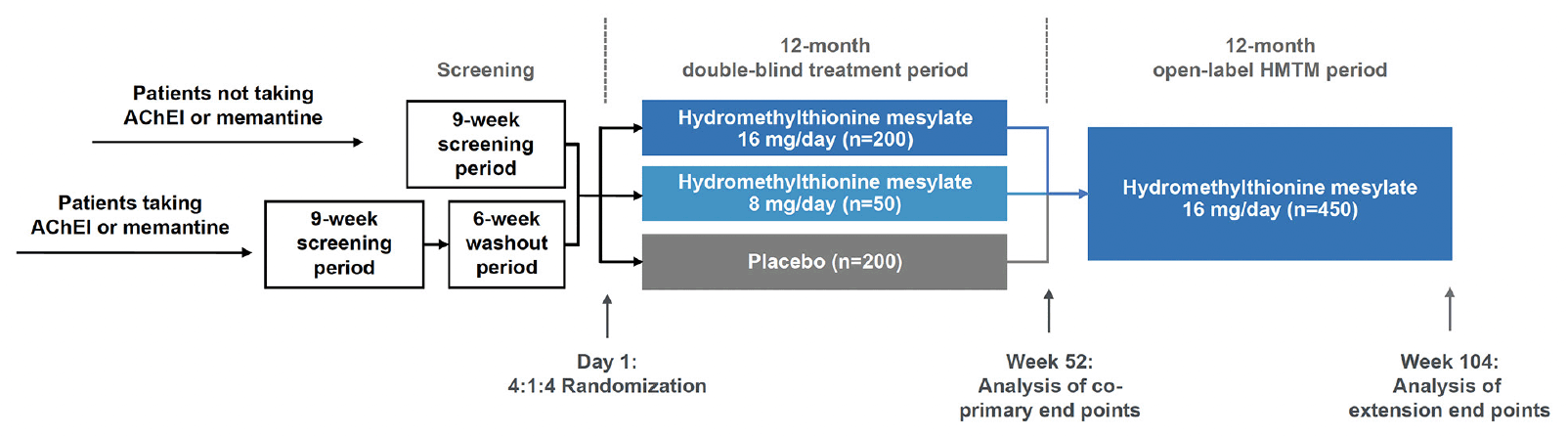 Screening

12-month
double-blind treatment period

12-month
open-label HMTM period

Patients not taking
AChEI or memantine

9-week
screening
period

Patients taking
AChEI or memantine

9-week
screening
period

6-week
washout
period

Hydromethylthionine mesylate
16 mg/day (n=200)

Hydromethylthionine mesylate
8 mg/day (n=50)

Placebo (n=200)

Hydromethylthionine mesylate
16 mg/day (n=450)

Day 1:
4:1:4 Randomization

Week 52:
Analysis of co-primary end points

Week 104:
Analysis of
extension end points